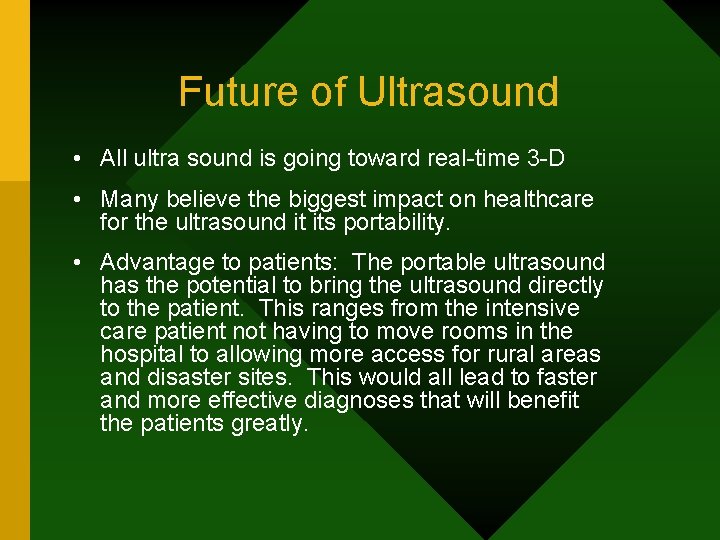 Future of Ultrasound

• All ultra sound is going toward real-time 3-D

• Many believe the biggest impact on healthcare for the ultrasound it its portability.

• Advantage to patients: The portable ultrasound has the potential to bring the ultrasound directly to the patient. This ranges from the intensive care patient not having to move rooms in the hospital to allowing more access for rural areas and disaster sites. This would all lead to faster and more effective diagnoses that will benefit the patients greatly.